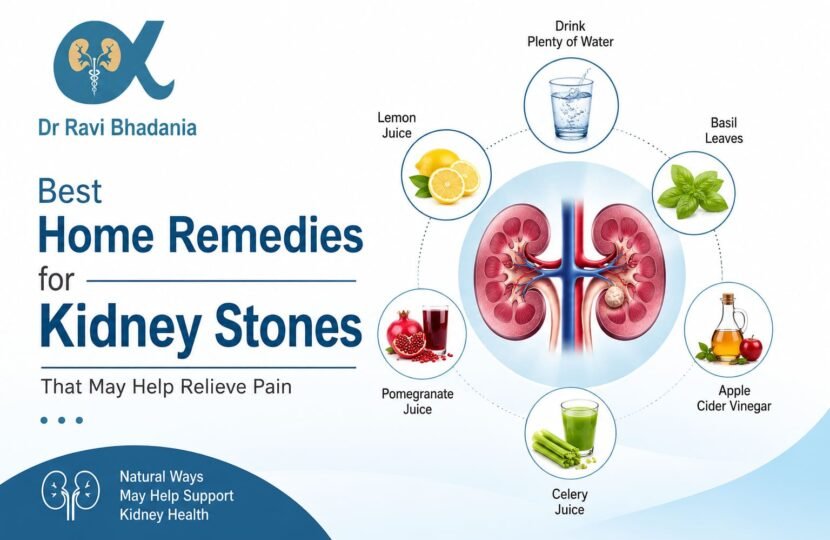 Dr Ravi Bhadania

Best
Home Remedies
for
Kidney Stones
That May Help Relieve Pain

Natural Ways
May Help Support
Kidney Health

Drink
Plenty of Water

Lemon
Juice

Basil
Leaves

Pomegranate
Juice

Apple
Cider Vinegar

Celery
Juice